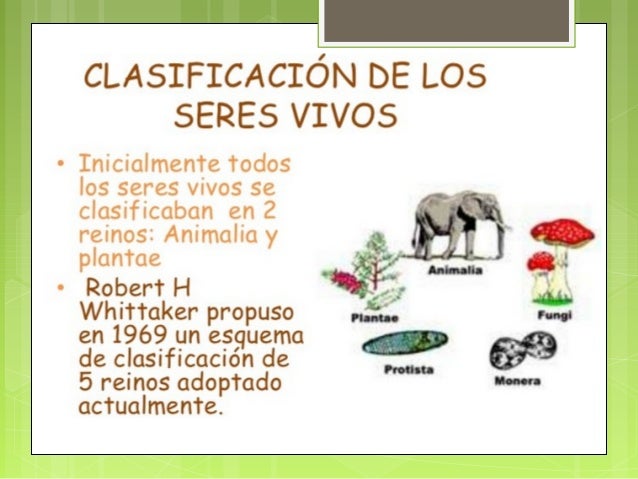 CLASIFICACIÓN DE LOS SERES VIVOS

• Inicialmente todos los seres vivos se clasificaban en 2 reinos: Animalia y plantae

• Robert H Whittaker propuso en 1969 un esquema de clasificación de 5 reinos adoptado actualmente.

Animalia

Plantae

Fungi

Protista

Monera